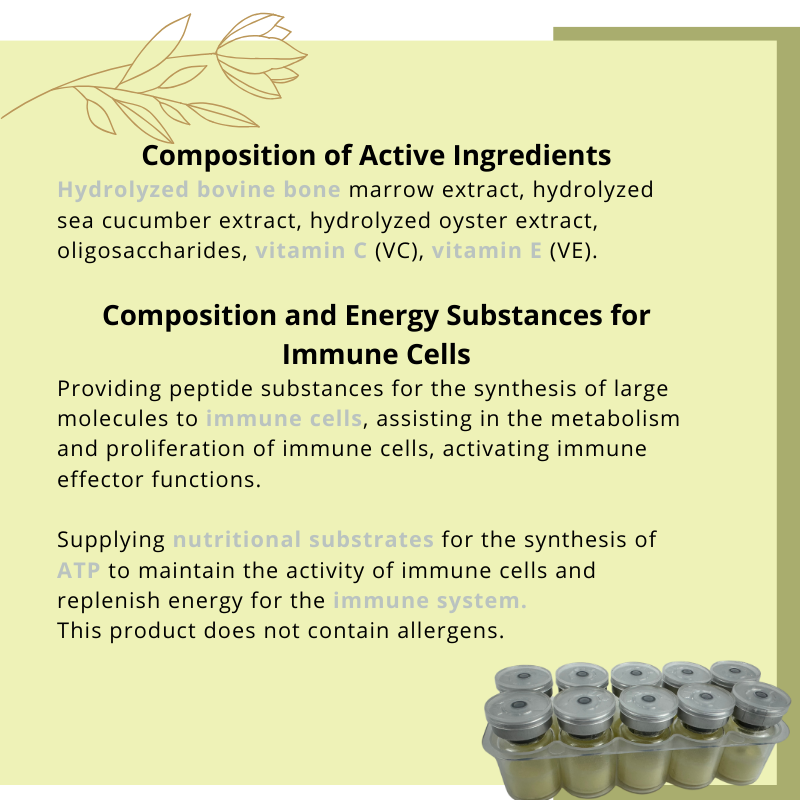 Composition of Active Ingredients

Hydrolyzed bovine bone marrow extract, hydrolyzed sea cucumber extract, hydrolyzed oyster extract, oligosaccharides, vitamin C (VC), vitamin E (VE).

Composition and Energy Substances for Immune Cells

Providing peptide substances for the synthesis of large molecules to immune cells, assisting in the metabolism and proliferation of immune cells, activating immune effector functions.

Supplying nutritional substrates for the synthesis of ATP to maintain the activity of immune cells and replenish energy for the immune system.
This product does not contain allergens.